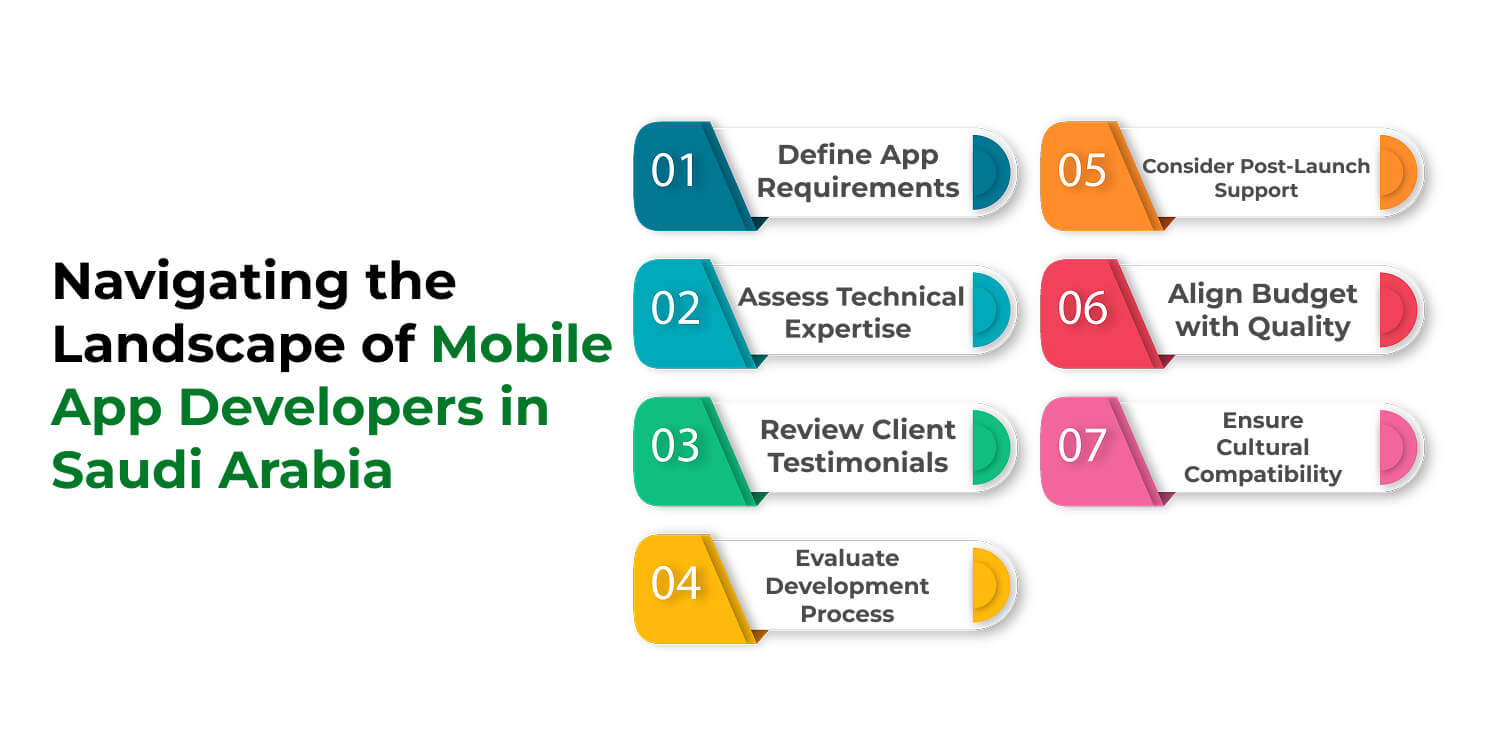 Navigating the Landscape of Mobile App Developers in Saudi Arabia

01 Define App Requirements

02 Assess Technical Expertise

03 Review Client Testimonials

04 Evaluate Development Process

05 Consider Post-Launch Support

06 Align Budget with Quality

07 Ensure Cultural Compatibility